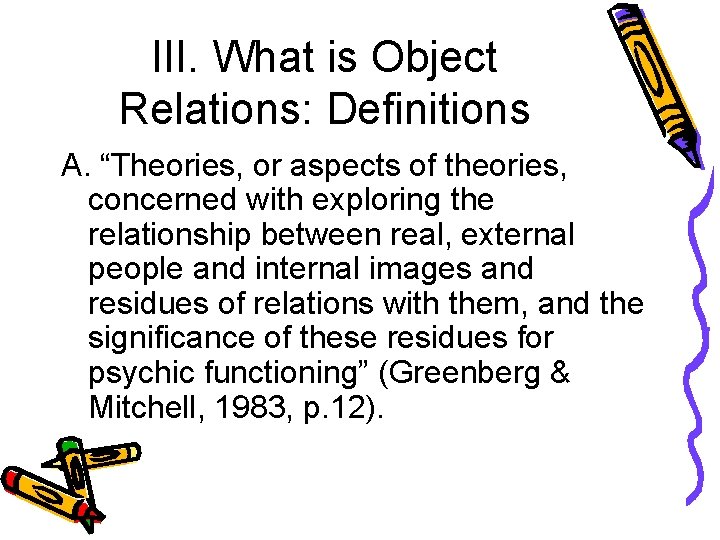 III. What is Object Relations: Definitions

A. “Theories, or aspects of theories, concerned with exploring the relationship between real, external people and internal images and residues of relations with them, and the significance of these residues for psychic functioning” (Greenberg & Mitchell, 1983, p.12).